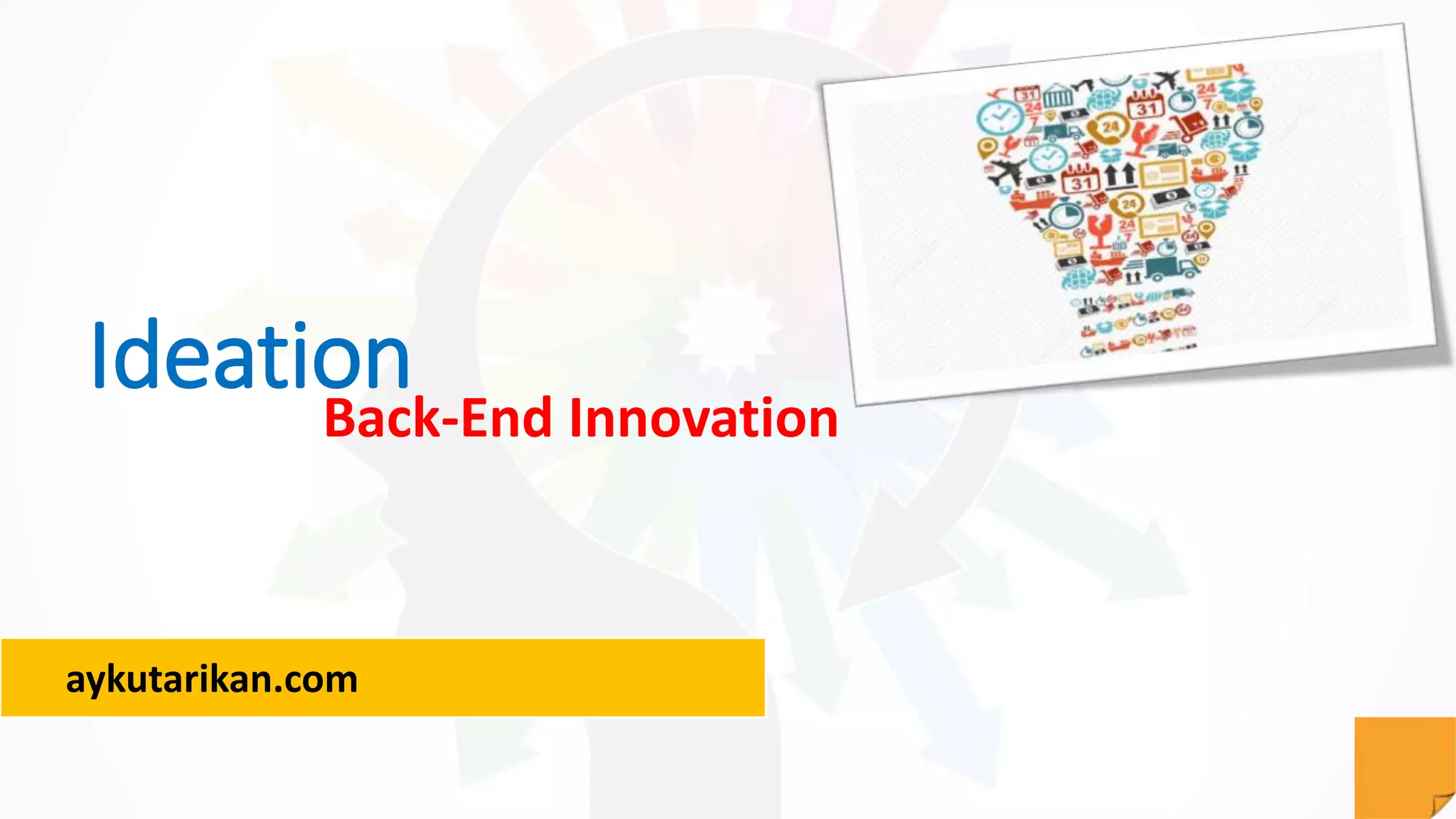 Ideation

Back-End Innovation

aykutarikan.com